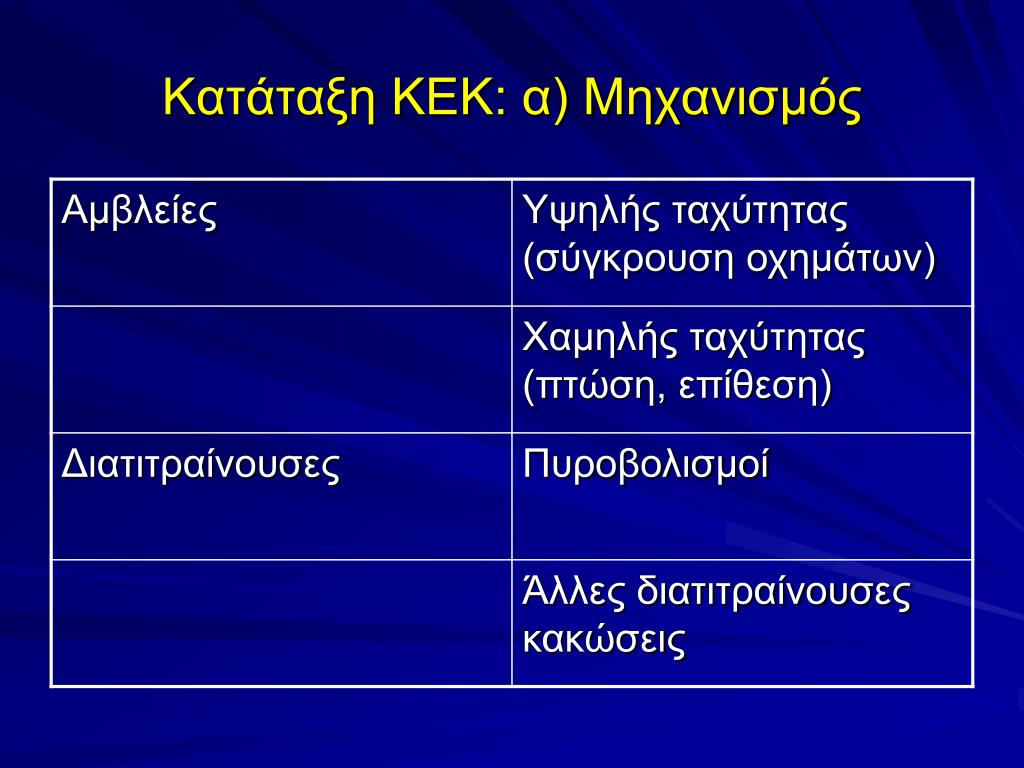 Κατάταξη ΚΕΚ: α) Μηχανισμός

| Αμβλείες | Υψηλής ταχύτητας (σύγκρουση οχημάτων) |
|---|---|
| | Χαμηλής ταχύτητας (πτώση, επίθεση) |
| Διατιτραίνουσες | Πυροβολισμοί |
| | Άλλες διατιτραίνουσες κακώσεις |